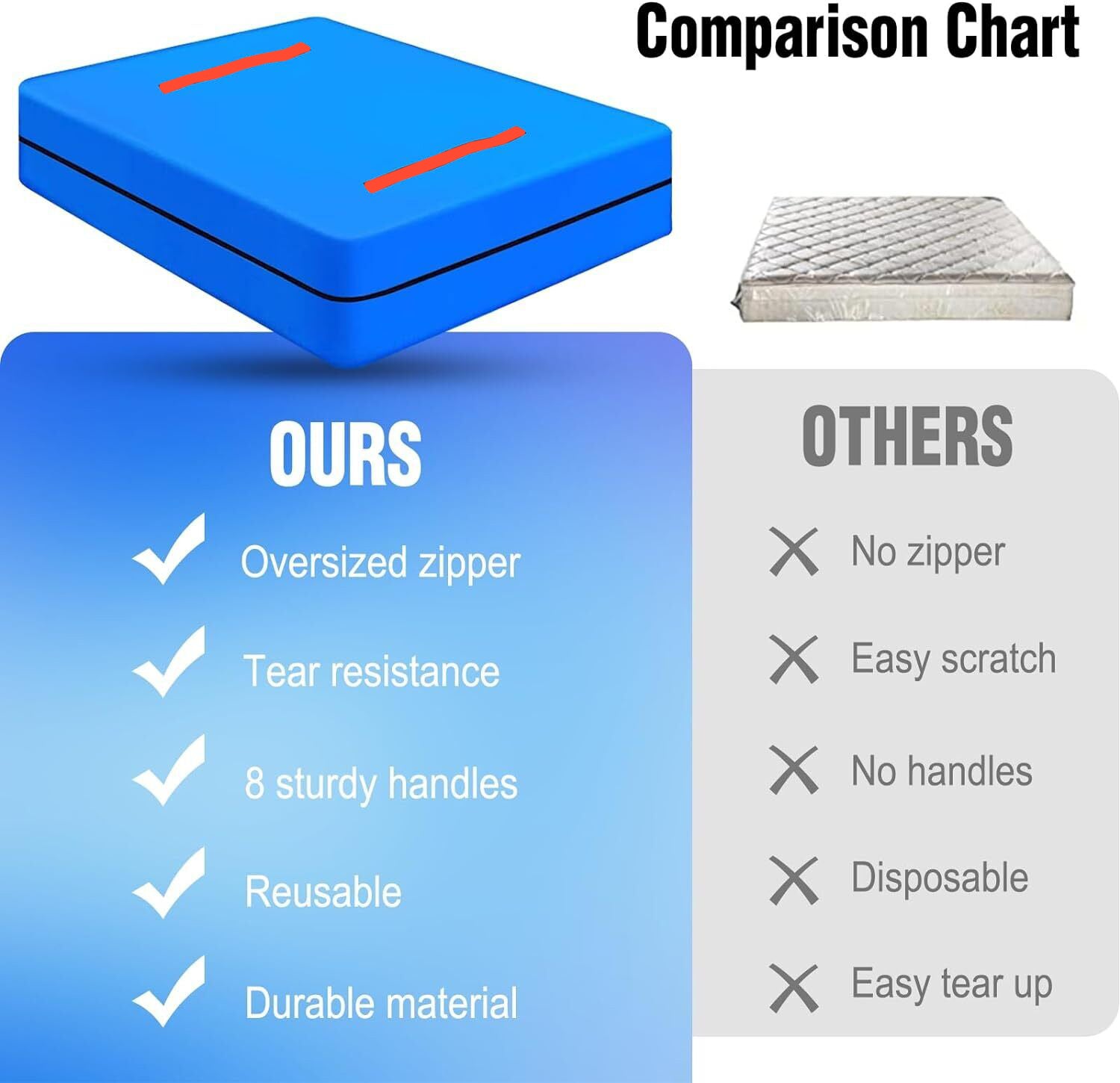 Comparison Chart

OURS

Oversized zipper

Tear resistance

8 sturdy handles

Reusable

Durable material

OTHERS

No zipper

Easy scratch

No handles

Disposable

Easy tear up